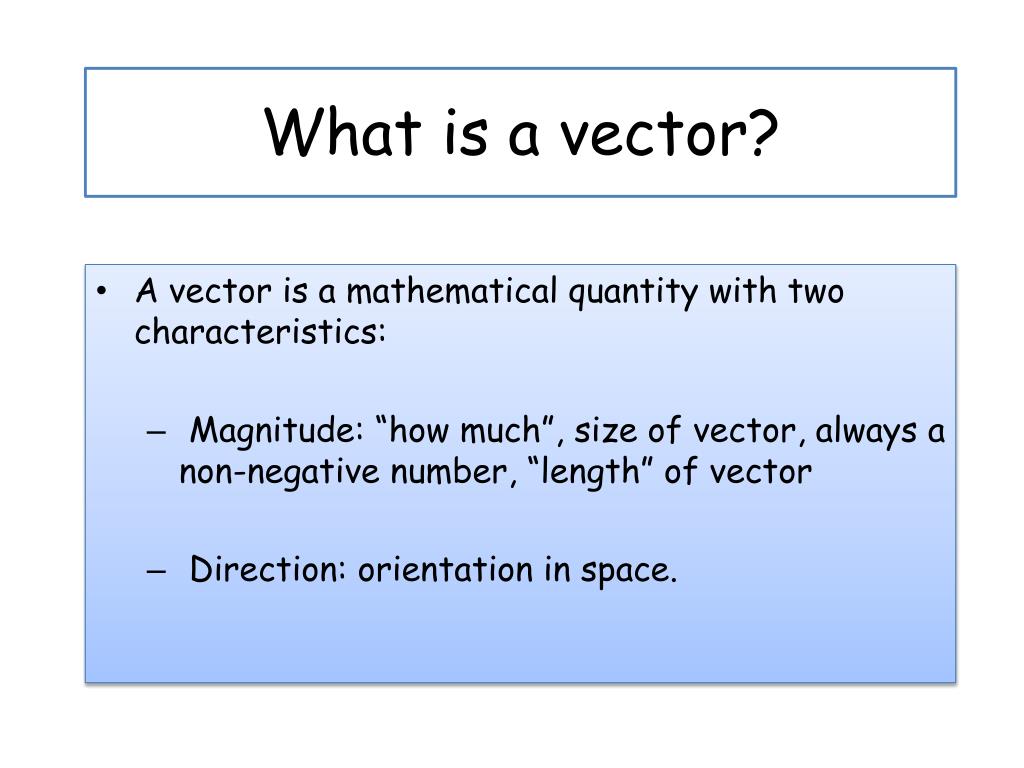 What is a vector?

• A vector is a mathematical quantity with two characteristics:

– Magnitude: “how much”, size of vector, always a non-negative number, “length” of vector

– Direction: orientation in space.